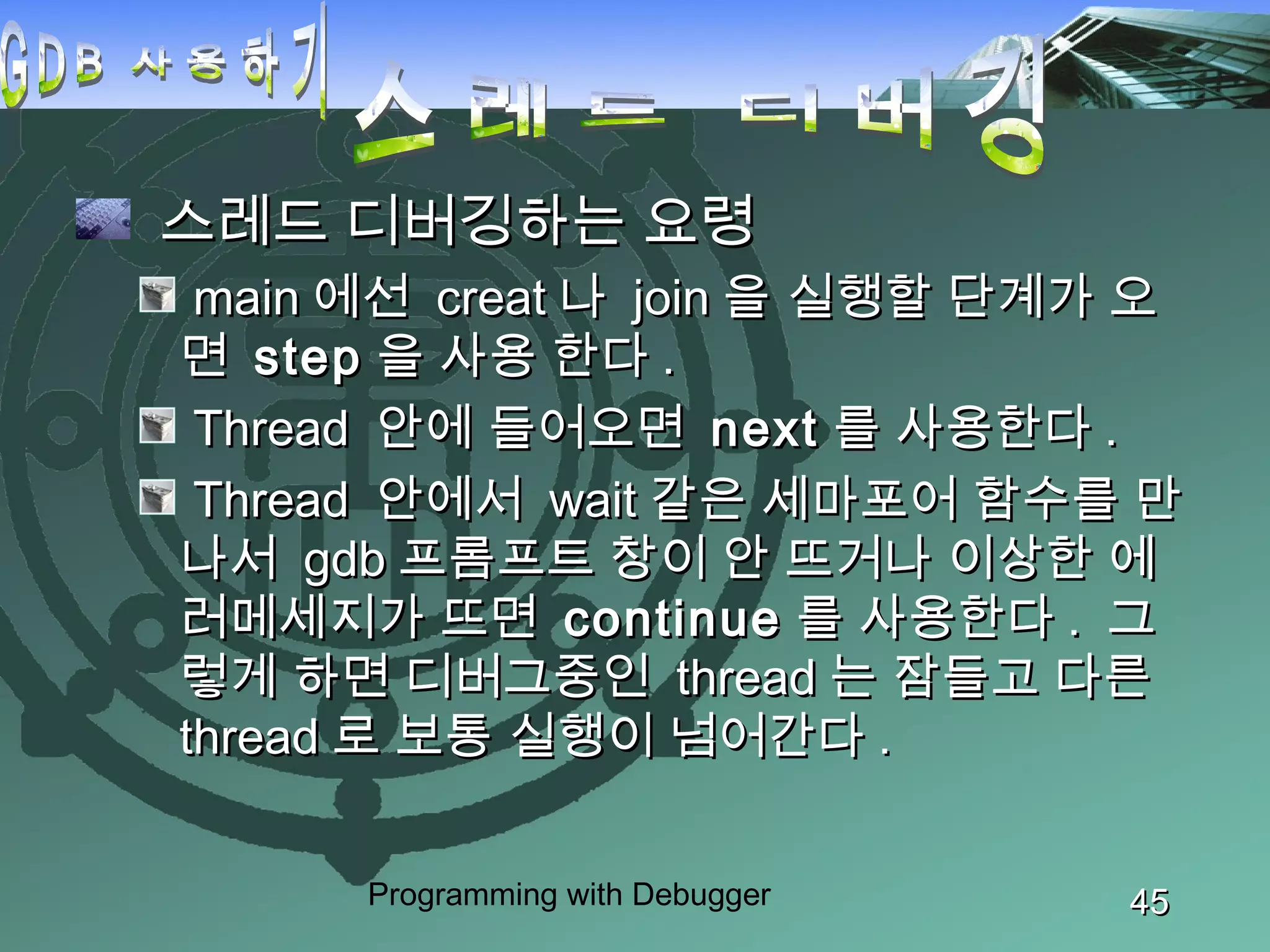 GDB 사용하기

스레드 디버깅

스레드 디버깅하는 요령

main 에선 creat 나 join 을 실행할 단계가 오면 step 을 사용 한다 .

Thread 안에 들어오면 next 를 사용한다 .

Thread 안에서 wait 같은 세마포어 함수를 만나서 gdb 프롬프트 창이 안 뜨거나 이상한 에러메세지가 뜨면 continue 를 사용한다 . 그렇게 하면 디버그중인 thread 는 잠들고 다른 thread 로 보통 실행이 넘어간다 .

Programming with Debugger

45